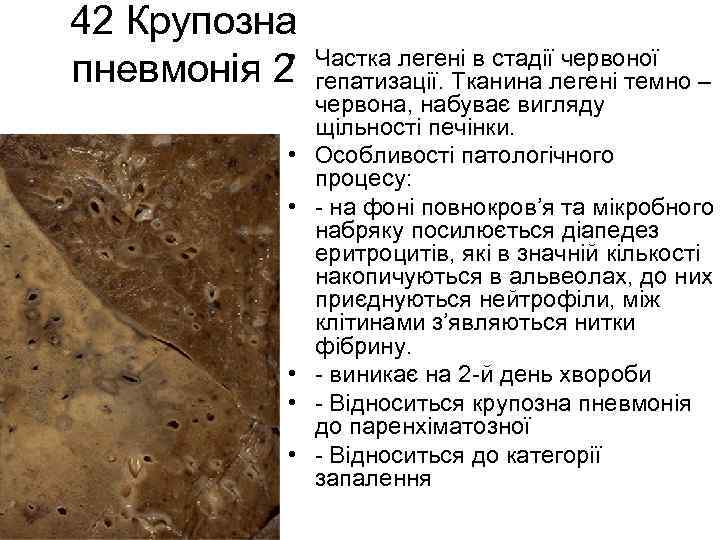 42 Крупозна пневмонія 2

• Частка легені в стадії червоної гепатизації. Тканина легені темно – червона, набуває вигляду щільності печінки.
• Особливості патологічного процесу:
• - на фоні повнокров'я та мікробного набряку посилюється діапедез еритроцитів, які в значній кількості накопичуються в альвеолах, до них приєднуються нейтрофіли, між клітинами з'являються нитки фібрину.
• - виникає на 2-й день хвороби
• - Відноситься крупозна пневмонія до паренхіматозної
• - Відноситься до категорії запалення